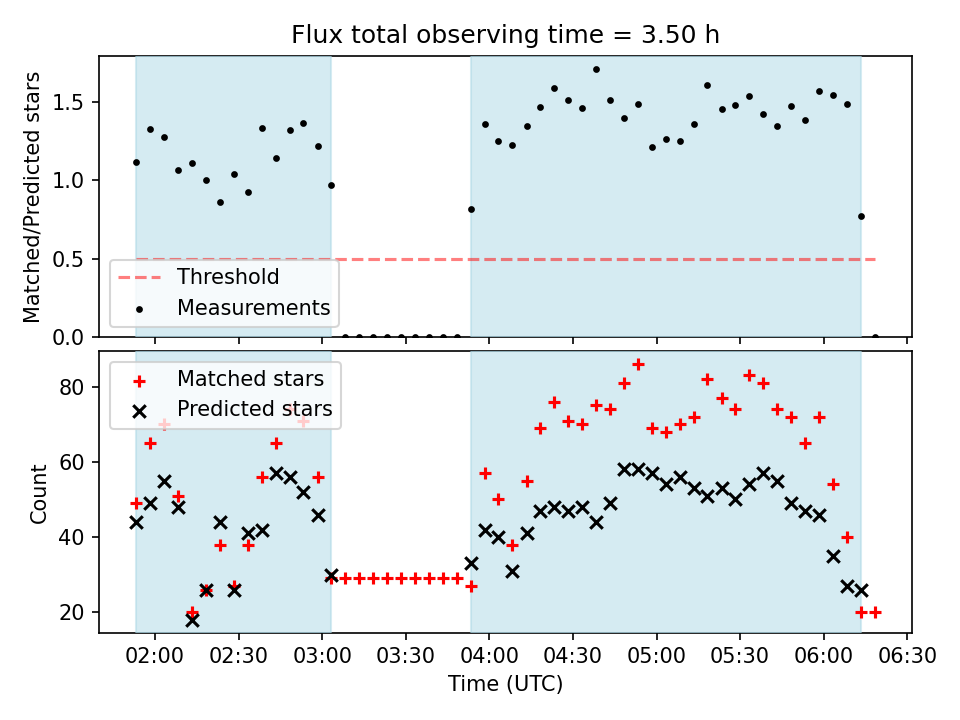 Flux total observing time = 3.50 h

Matched/Predicted stars

1.5
1.0
0.5
0.0

Threshold
Measurements

Matched stars
Predicted stars

Count

80
60
40
20

02:00 02:30 03:00 03:30 04:00 04:30 05:00 05:30 06:00 06:30

Time (UTC)